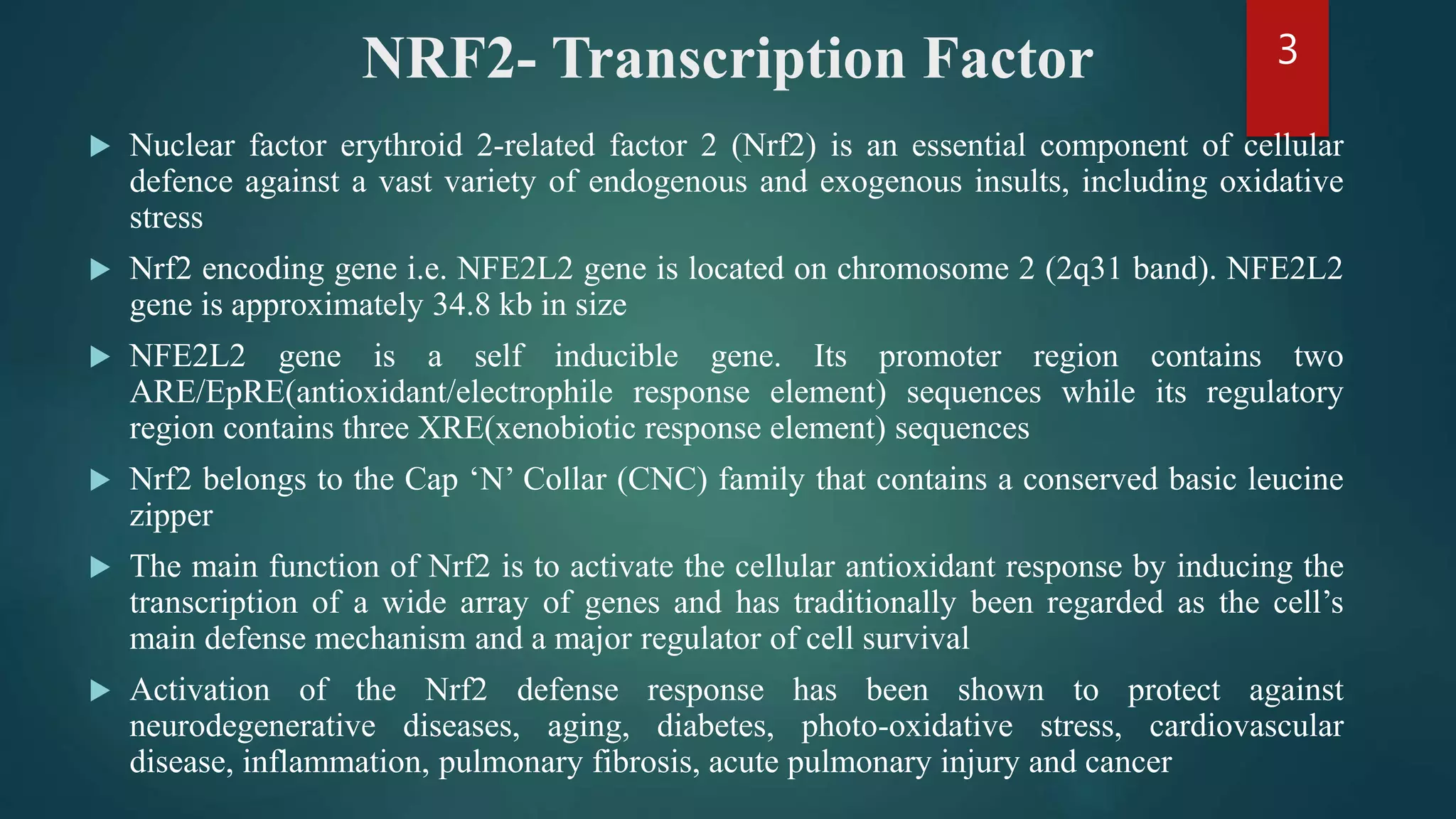 NRF2- Transcription Factor

3

▶ Nuclear factor erythroid 2-related factor 2 (Nrf2) is an essential component of cellular defence against a vast variety of endogenous and exogenous insults, including oxidative stress

▶ Nrf2 encoding gene i.e. NFE2L2 gene is located on chromosome 2 (2q31 band). NFE2L2 gene is approximately 34.8 kb in size

▶ NFE2L2 gene is a self inducible gene. Its promoter region contains two ARE/EpRE(antioxidant/electrophile response element) sequences while its regulatory region contains three XRE(xenobiotic response element) sequences

▶ Nrf2 belongs to the Cap ‘N’ Collar (CNC) family that contains a conserved basic leucine zipper

▶ The main function of Nrf2 is to activate the cellular antioxidant response by inducing the transcription of a wide array of genes and has traditionally been regarded as the cell’s main defense mechanism and a major regulator of cell survival

▶ Activation of the Nrf2 defense response has been shown to protect against neurodegenerative diseases, aging, diabetes, photo-oxidative stress, cardiovascular disease, inflammation, pulmonary fibrosis, acute pulmonary injury and cancer